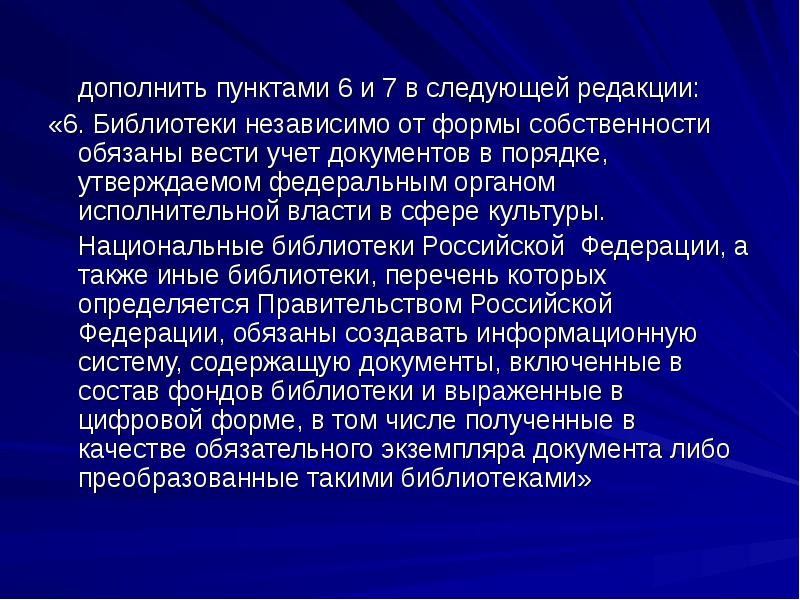 дополнить пунктами 6 и 7 в следующей редакции:

«6. Библиотеки независимо от формы собственности обязаны вести учет документов в порядке, утверждаемом федеральным органом исполнительной власти в сфере культуры.

Национальные библиотеки Российской Федерации, а также иные библиотеки, перечень которых определяется Правительством Российской Федерации, обязаны создавать информационную систему, содержащую документы, включенные в состав фондов библиотеки и выраженные в цифровой форме, в том числе полученные в качестве обязательного экземпляра документа либо преобразованные такими библиотеками»